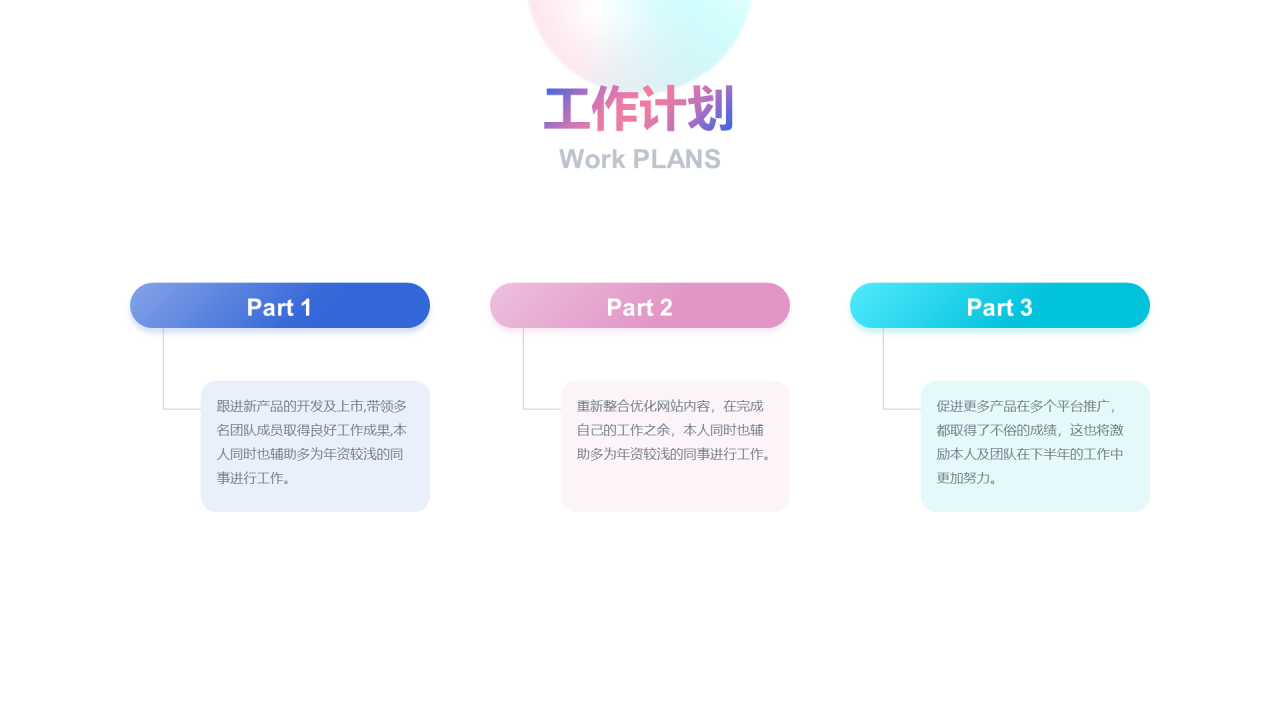 工作计划

Work PLANS

Part 1

跟进新产品的开发及上市,带领多名团队成员取得良好工作成果,本人同时也辅助多为年资较浅的同事进行工作。

Part 2

重新整合优化网站内容，在完成自己的工作之余，本人同时也辅助多为年资较浅的同事进行工作。

Part 3

促进更多产品在多个平台推广，都取得了不俗的成绩，这也将激励本人及团队在下半年的工作中更加努力。